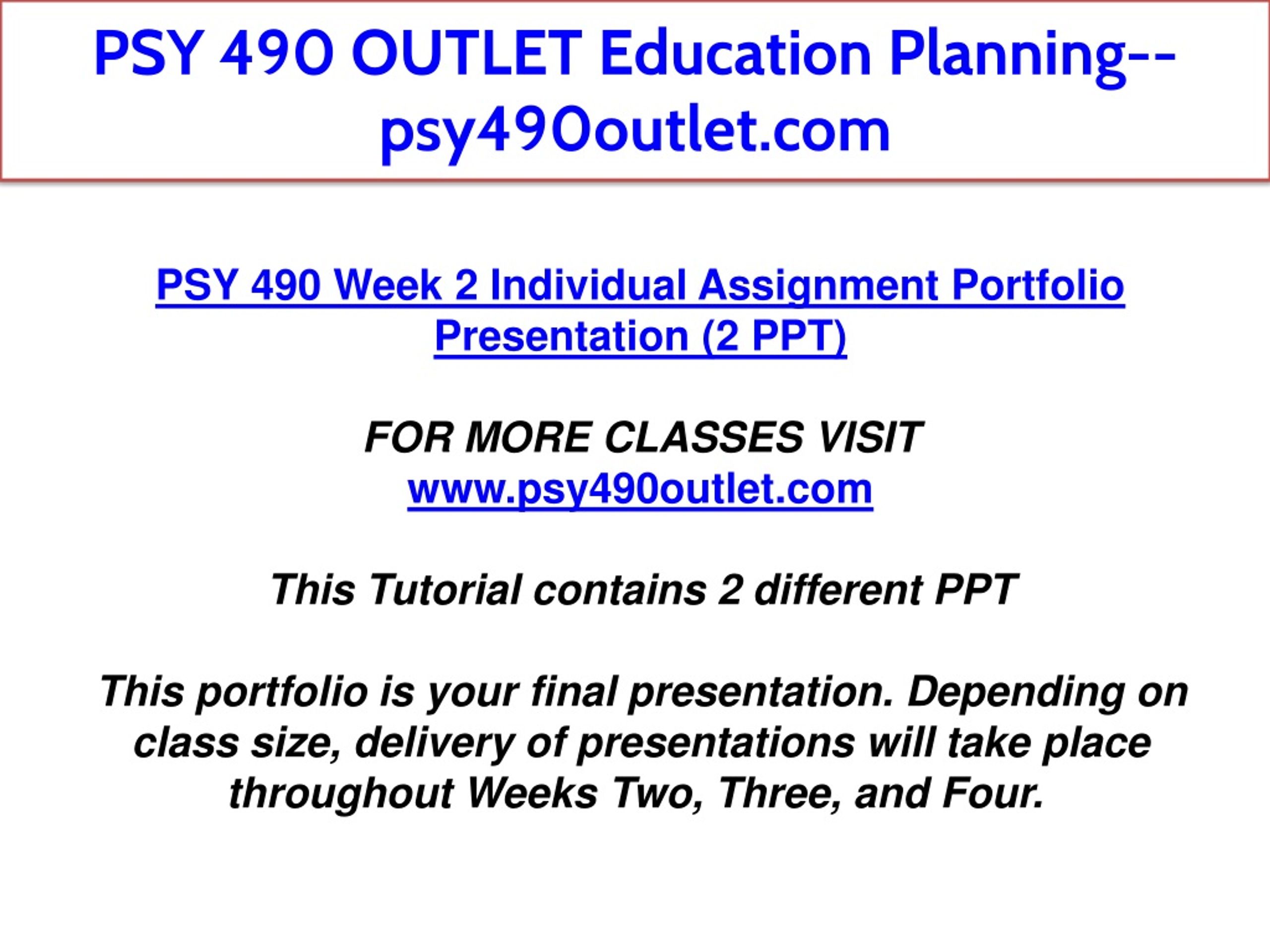 PSY 490 OUTLET Education Planning--psy490outlet.com

PSY 490 Week 2 Individual Assignment Portfolio Presentation (2 PPT)

FOR MORE CLASSES VISIT
www.psy490outlet.com

This Tutorial contains 2 different PPT

This portfolio is your final presentation. Depending on class size, delivery of presentations will take place throughout Weeks Two, Three, and Four.